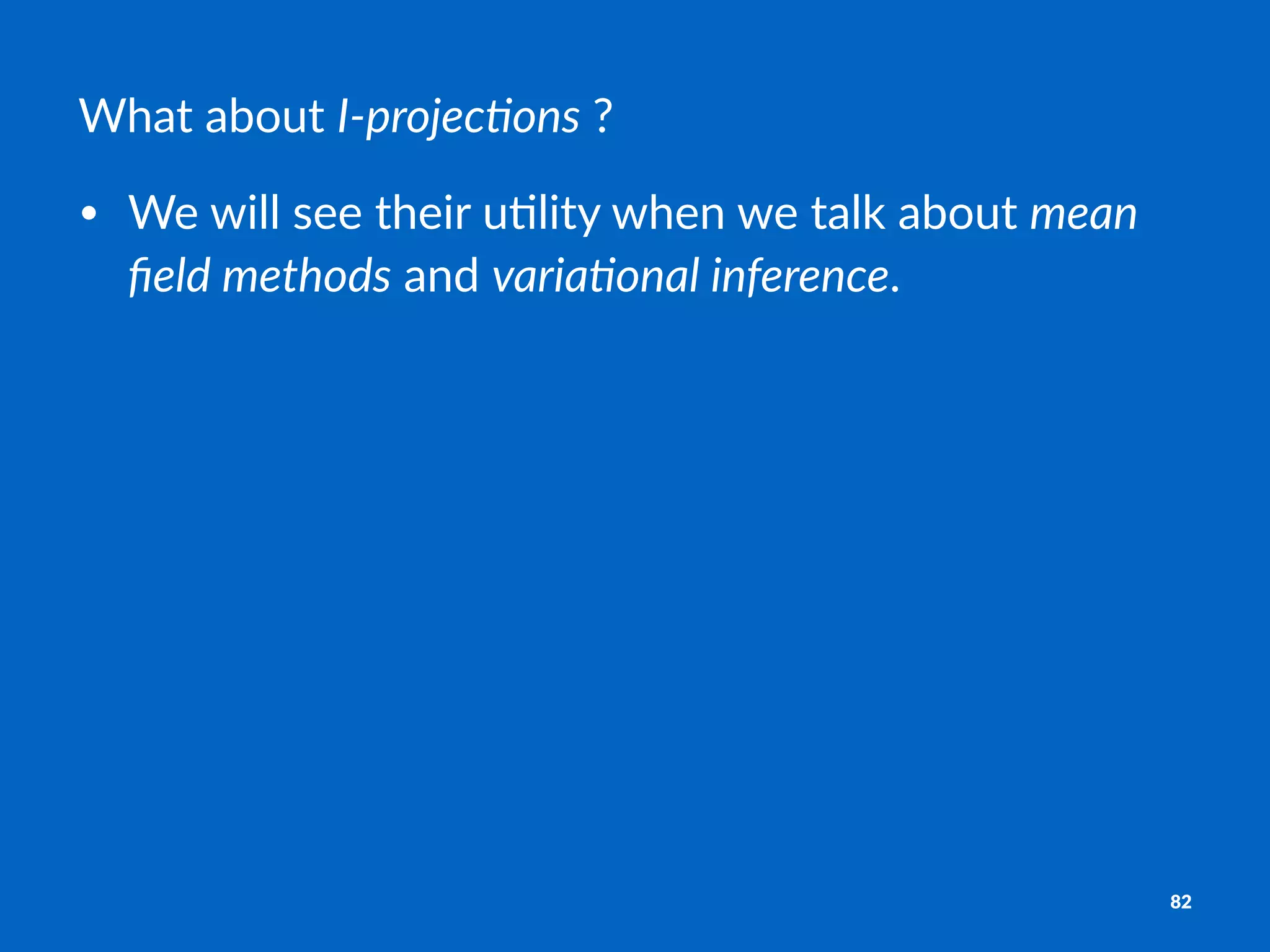 What about I-projections ?

• We will see their utility when we talk about mean field methods and variational inference.

82